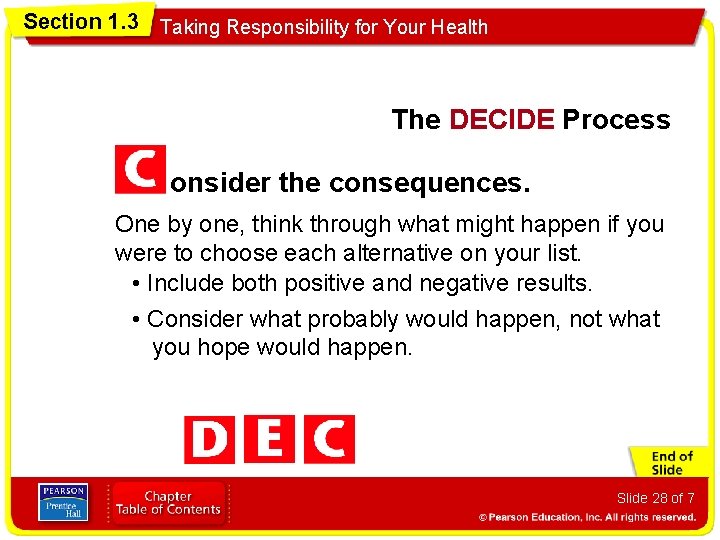 Section 1.3 Taking Responsibility for Your Health

The DECIDE Process

Consider the consequences.

One by one, think through what might happen if you were to choose each alternative on your list.

• Include both positive and negative results.

• Consider what probably would happen, not what you hope would happen.

D E C

End of Slide

PEARSON Prentice Hall

Chapter Table of Contents

Slide 28 of 7

© Pearson Education, Inc. All rights reserved.